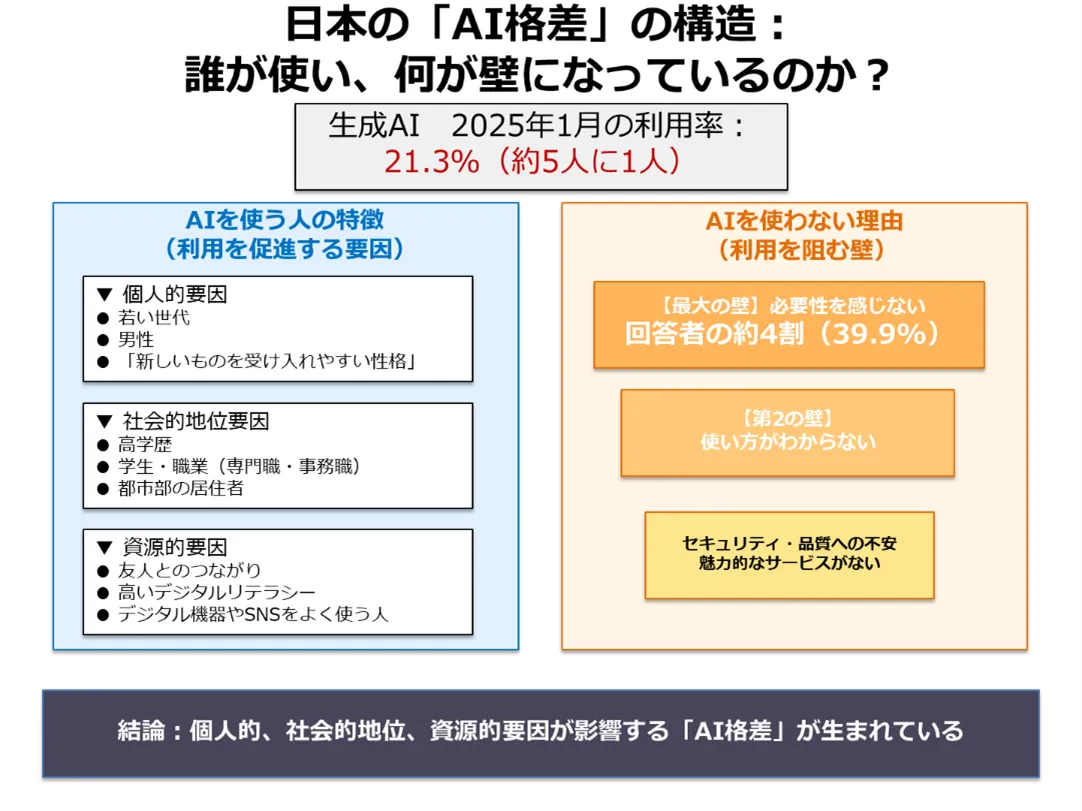 日本の「AI格差」の構造：
誰が使い、何が壁になっているのか？

生成AI　2025年1月の利用率：
21.3%（約5人に1人）

AIを使う人の特徴
（利用を促進する要因）

▼ 個人的要因
● 若い世代
● 男性
● 「新しいものを受け入れやすい性格」

▼ 社会的地位要因
● 高学歴
● 学生・職業（専門職・事務職）
● 都市部の居住者

▼ 資源的要因
● 友人とのつながり
● 高いデジタルリテラシー
● デジタル機器やSNSをよく使う人

AIを使わない理由
（利用を阻む壁）

【最大の壁】必要性を感じない
回答者の約4割（39.9%）

【第2の壁】
使い方がわからない

セキュリティ・品質への不安
魅力的なサービスがない

結論：個人的、社会的地位、資源的要因が影響する「AI格差」が生まれている